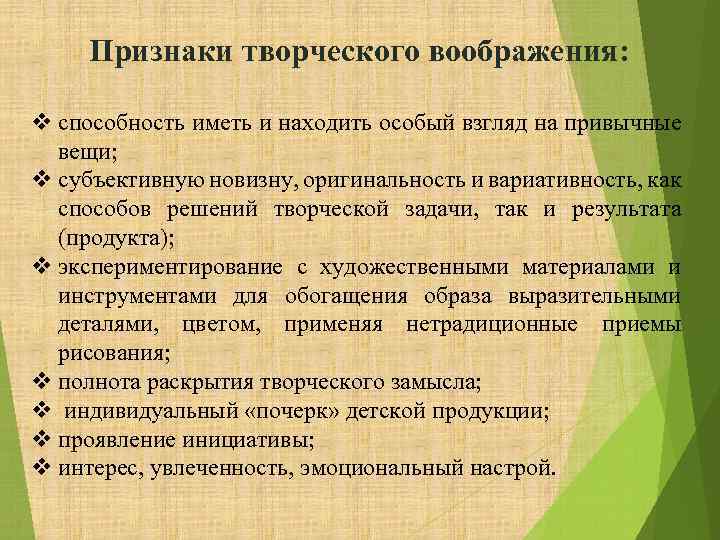 Признаки творческого воображения:

❖ способность иметь и находить особый взгляд на привычные вещи;
❖ субъективную новизну, оригинальность и вариативность, как способов решений творческой задачи, так и результата (продукта);
❖ экспериментирование с художественными материалами и инструментами для обогащения образа выразительными деталями, цветом, применяя нетрадиционные приемы рисования;
❖ полнота раскрытия творческого замысла;
❖ индивидуальный «почерк» детской продукции;
❖ проявление инициативы;
❖ интерес, увлеченность, эмоциональный настрой.